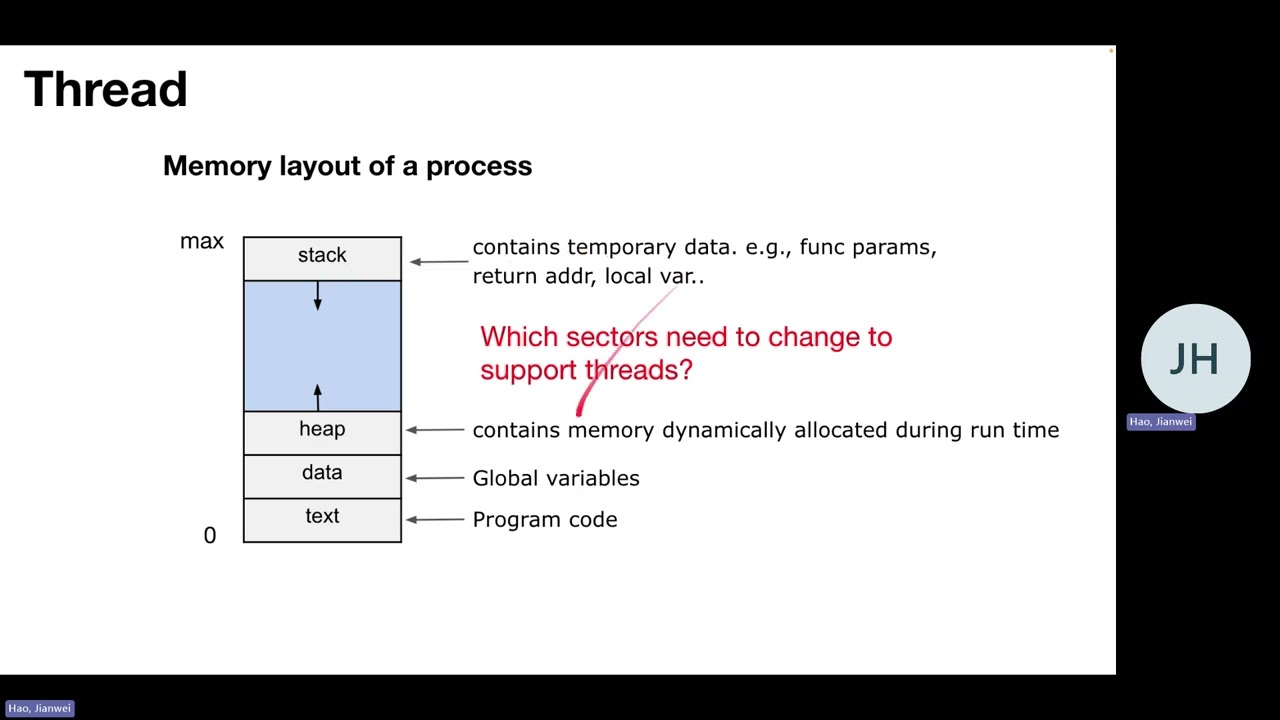 Thread

Memory layout of a process

max

stack

heap

data

text

0

contains temporary data. e.g., func params, return addr, local var..

Which sectors need to change to support threads?

contains memory dynamically allocated during run time

Global variables

Program code

JH

Hao, Jianwei

Hao, Jianwei